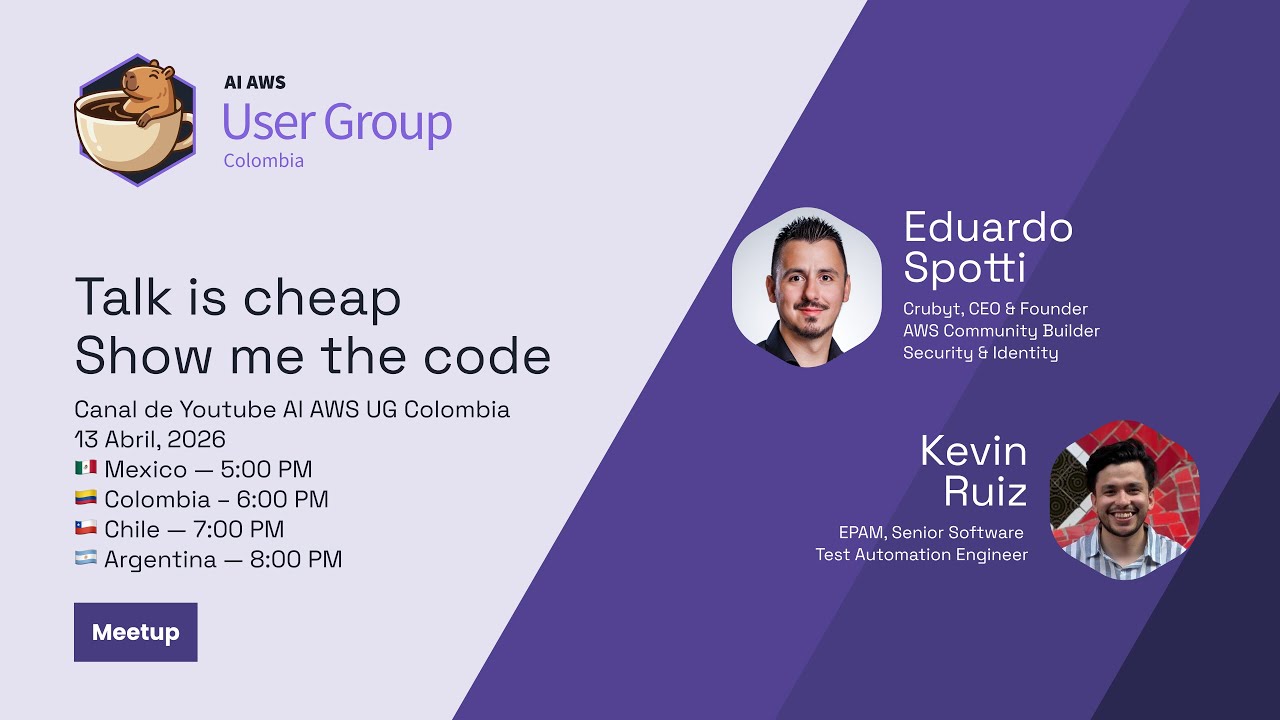 AI AWS
User Group
Colombia

Talk is cheap
Show me the code

Canal de Youtube AI AWS UG Colombia
13 Abril, 2026
🇲🇽 Mexico — 5:00 PM
🇨🇴 Colombia – 6:00 PM
🇨🇱 Chile — 7:00 PM
🇦🇷 Argentina — 8:00 PM

Meetup

Eduardo
Spotti
Crubyt, CEO & Founder
AWS Community Builder
Security & Identity

Kevin
Ruiz
EPAM, Senior Software
Test Automation Engineer